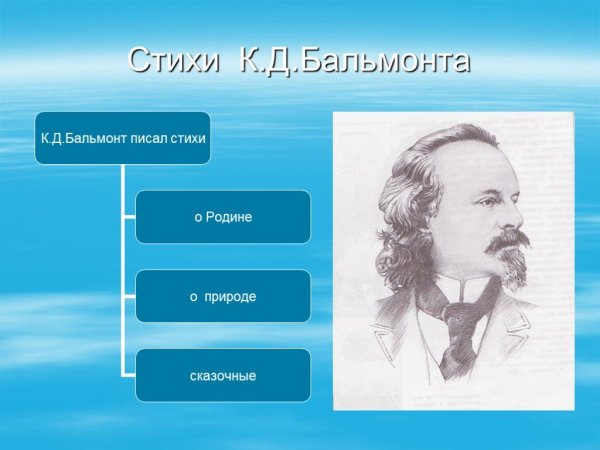 Стихи К.Д.Бальмонта

К.Д.Бальмонт писал стихи

о Родине

о природе

сказочные